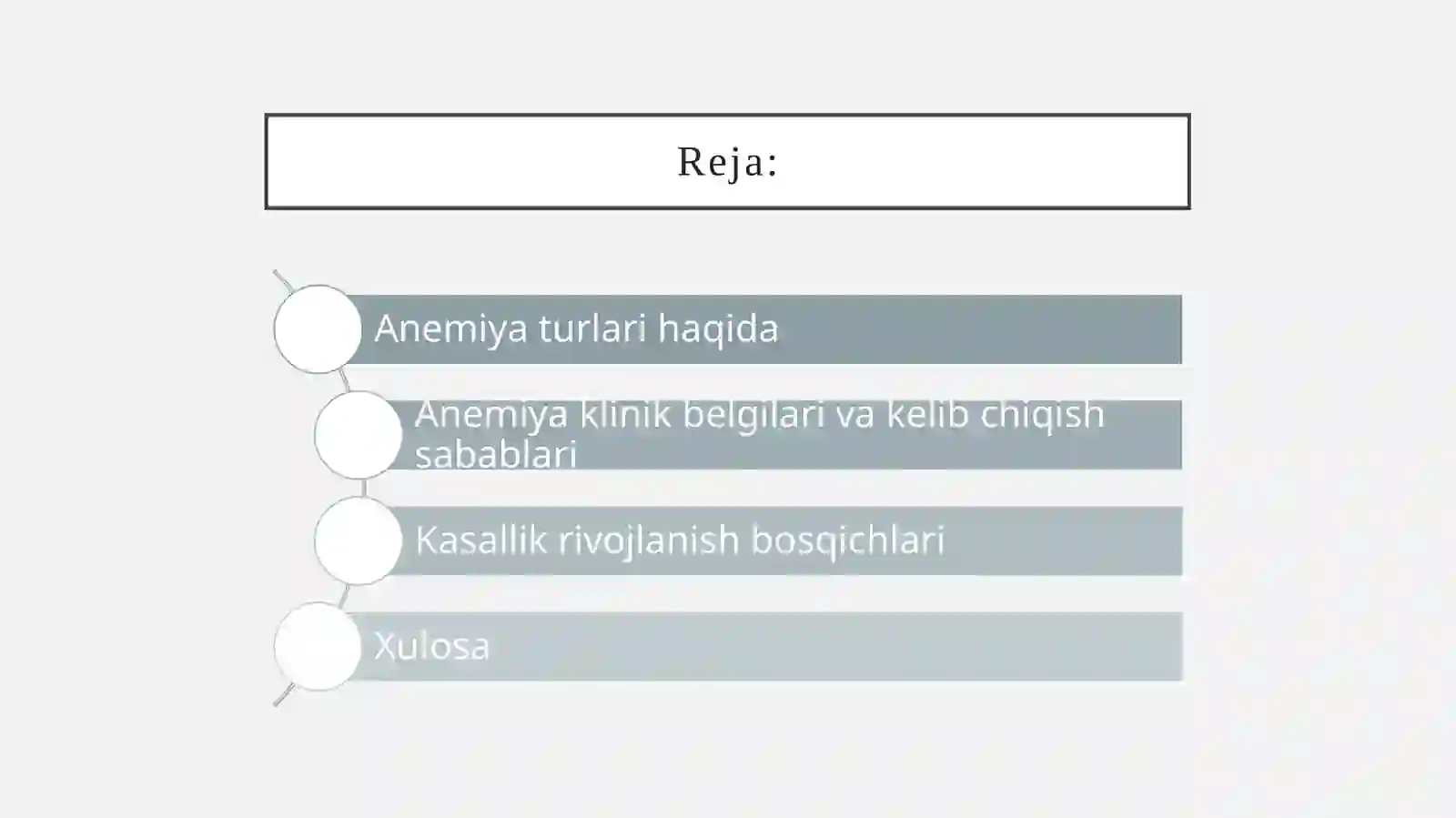 Reja:

Anemiya turlari haqida

Anemiya klinik belgilari va kelib chiqish sabablari

Kasallik rivojlanish bosqichlari

Xulosa